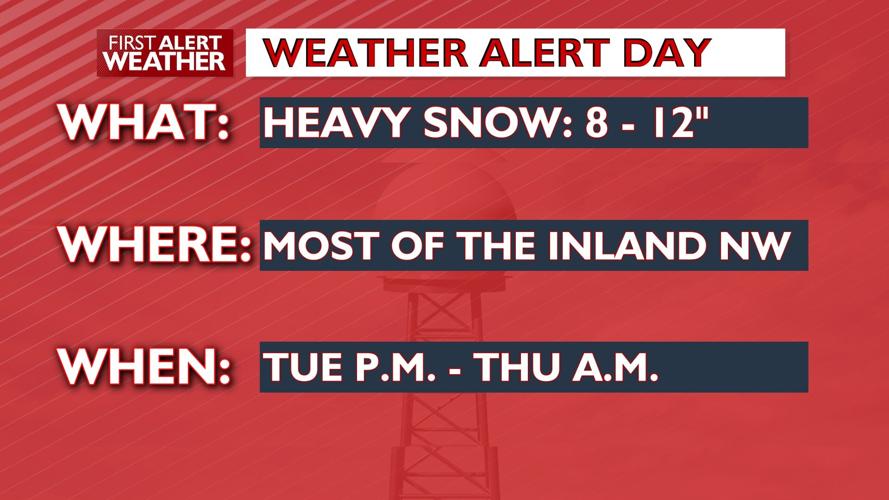 FIRST ALERT WEATHER

WEATHER ALERT DAY

WHAT: HEAVY SNOW: 8 - 12"

WHERE: MOST OF THE INLAND NW

WHEN: TUE P.M. - THU A.M.